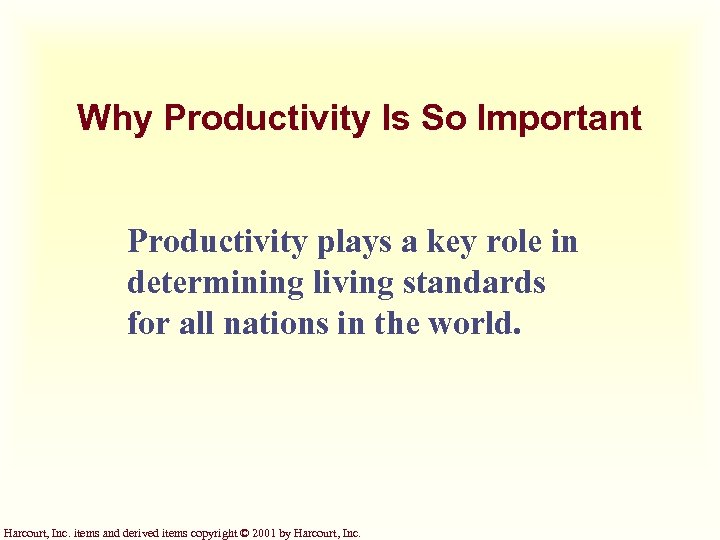 Why Productivity Is So Important

Productivity plays a key role in determining living standards for all nations in the world.

Harcourt, Inc. items and derived items copyright © 2001 by Harcourt, Inc.